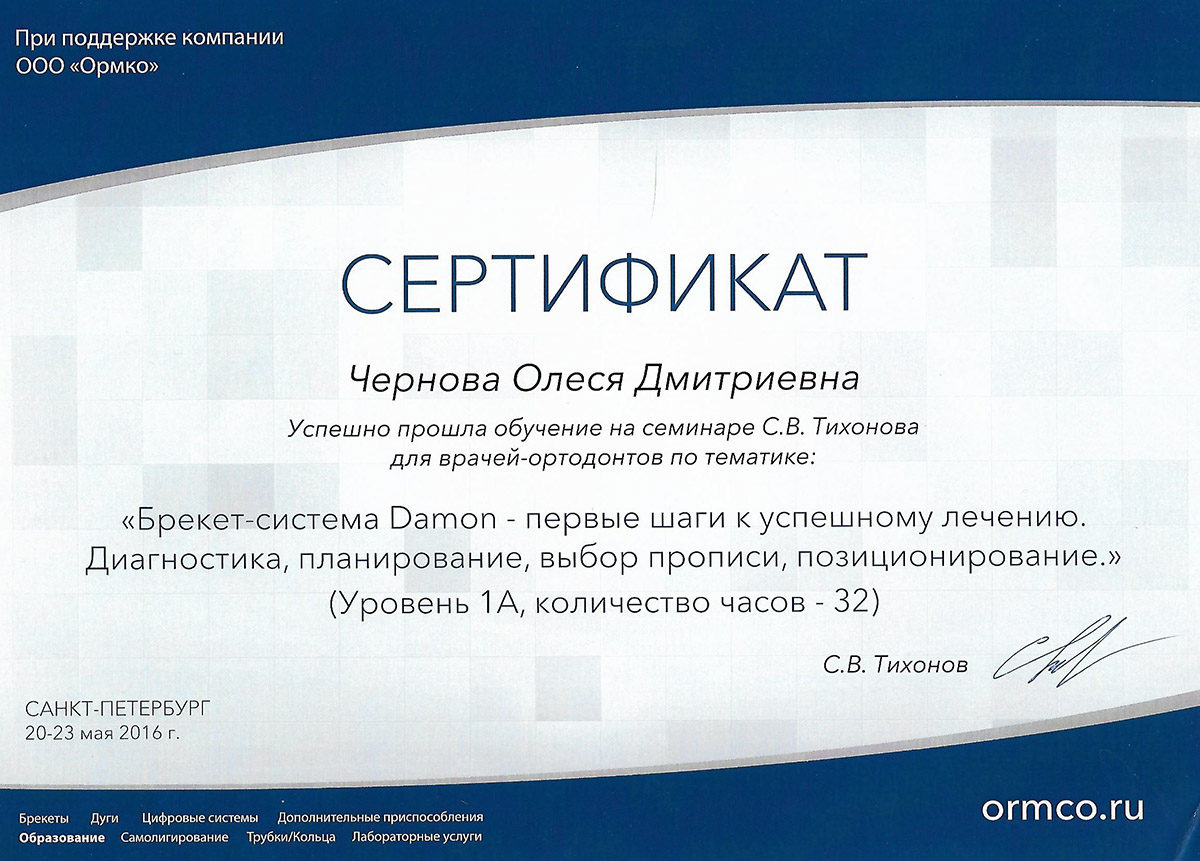 При поддержке компании
ООО «Ормко»

СЕРТИФИКАТ

Чернова Олеся Дмитриевна

Успешно прошла обучение на семинаре С.В. Тихонова
для врачей-ортодонтов по тематике:

«Брекет-система Damon - первые шаги к успешному лечению.
Диагностика, планирование, выбор прописи, позиционирование.»
(Уровень 1А, количество часов - 32)

С.В. Тихонов

САНКТ-ПЕТЕРБУРГ
20-23 мая 2016 г.

Брекеты Дуги Цифровые системы Дополнительные приспособления
Образование Самолигирование Трубки/Кольца Лабораторные услуги

ormco.ru